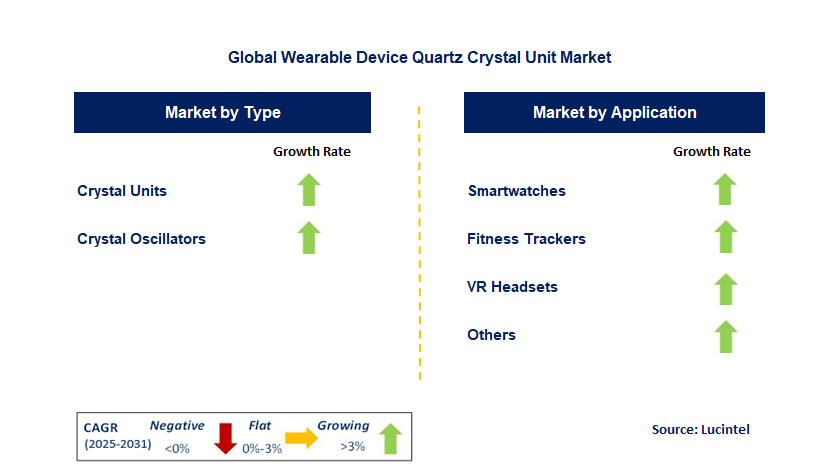 Global Wearable Device Quartz Crystal Unit Market

Market by Type

Growth Rate

Crystal Units

Crystal Oscillators

Market by Application

Growth Rate

Smartwatches

Fitness Trackers

VR Headsets

Others

CAGR (2025-2031)

Negative <0%

Flat 0%-3%

Growing >3%

Source: Lucintel